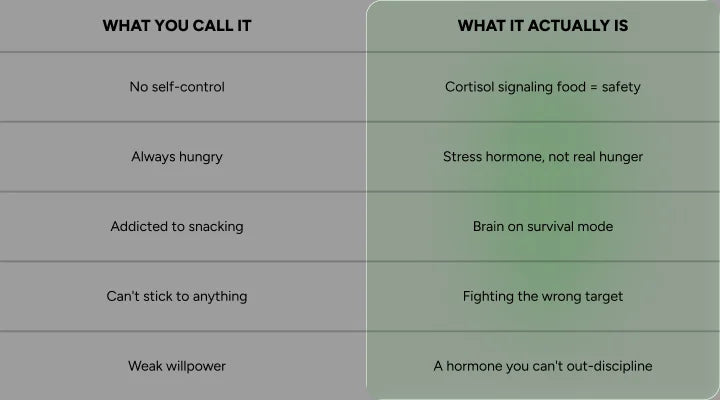 | WHAT YOU CALL IT | WHAT IT ACTUALLY IS |
|---|---|
| No self-control | Cortisol signaling food = safety |
| Always hungry | Stress hormone, not real hunger |
| Addicted to snacking | Brain on survival mode |
| Can't stick to anything | Fighting the wrong target |
| Weak willpower | A hormone you can't out-discipline |